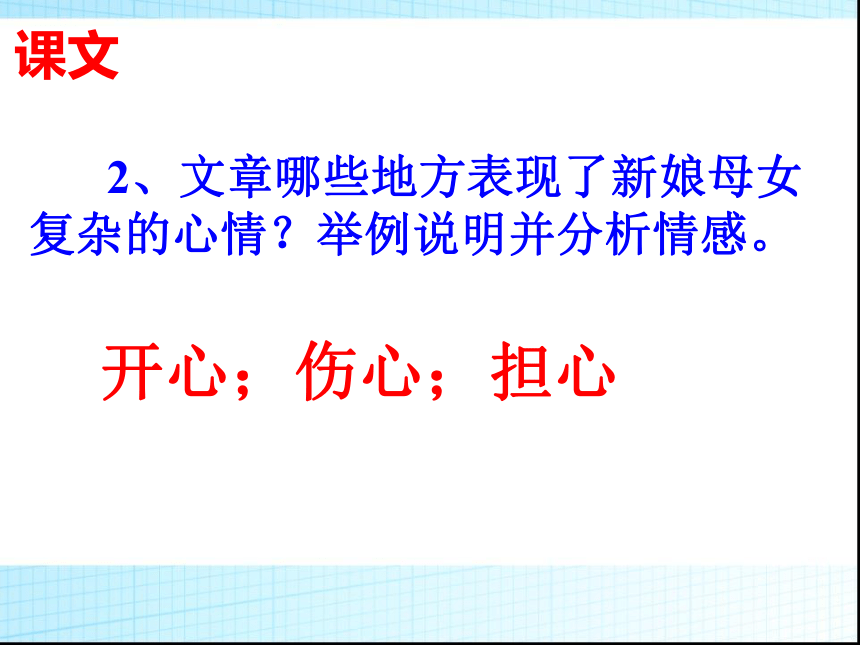 课文

2、文章哪些地方表现了新娘母女复杂的心情？举例说明并分析情感。

开心；伤心；担心